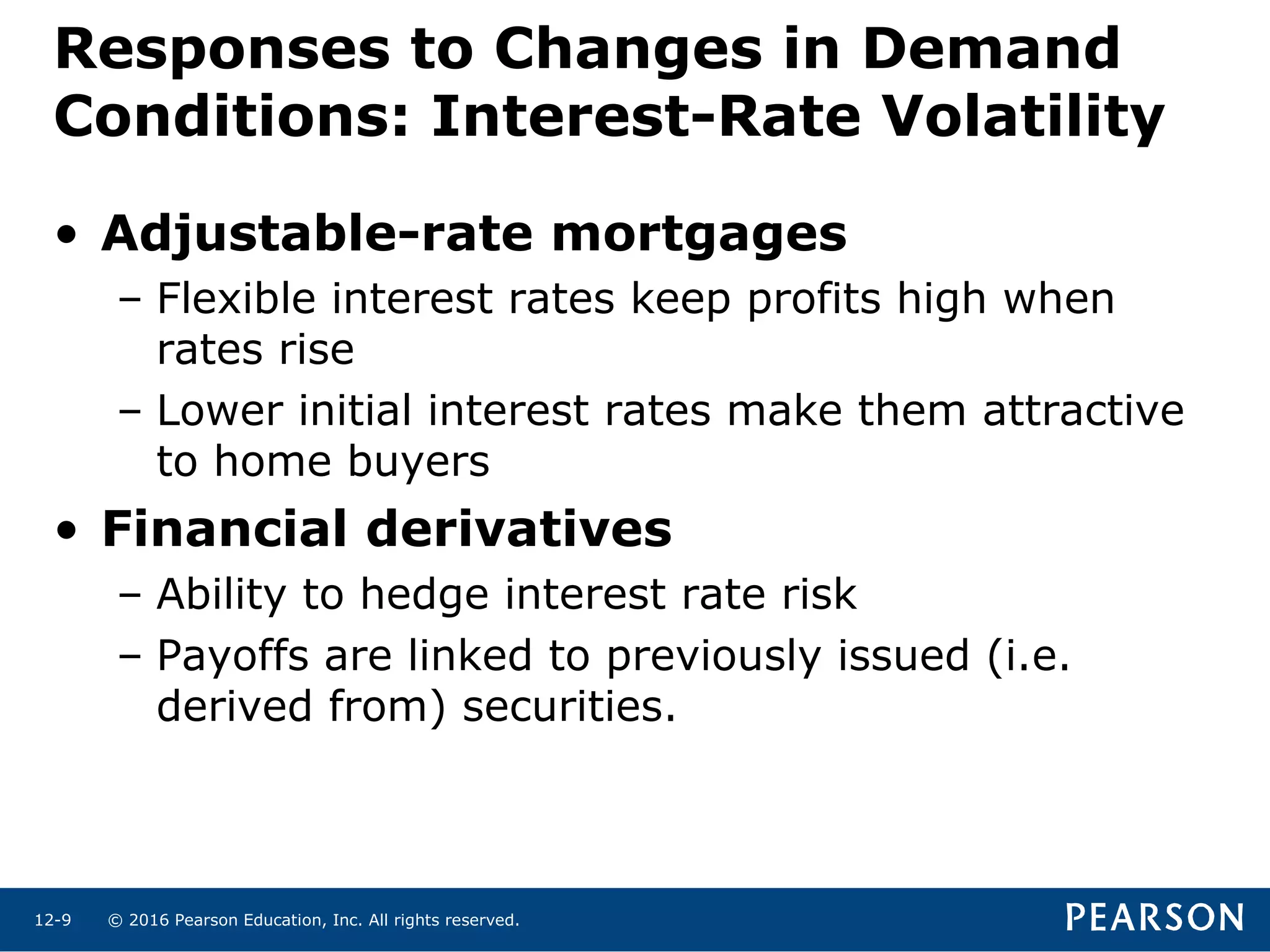 Responses to Changes in Demand Conditions: Interest-Rate Volatility

• Adjustable-rate mortgages
– Flexible interest rates keep profits high when rates rise
– Lower initial interest rates make them attractive to home buyers

• Financial derivatives
– Ability to hedge interest rate risk
– Payoffs are linked to previously issued (i.e. derived from) securities.

12-9 © 2016 Pearson Education, Inc. All rights reserved.

PEARSON